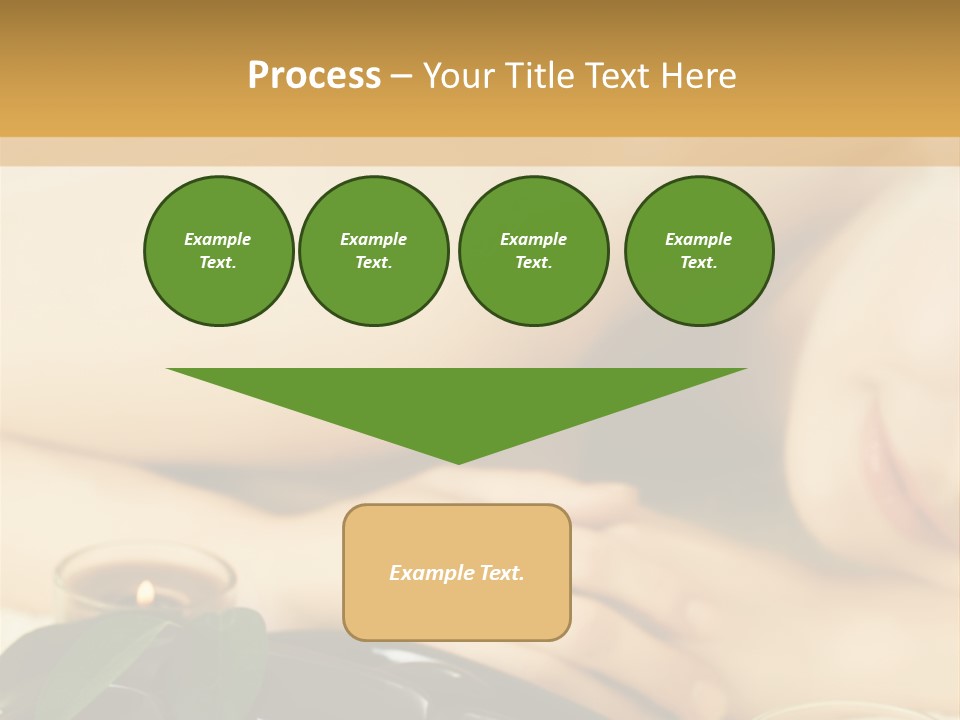 Process – Your Title Text Here

Example Text.

Example Text.

Example Text.

Example Text.

Example Text.